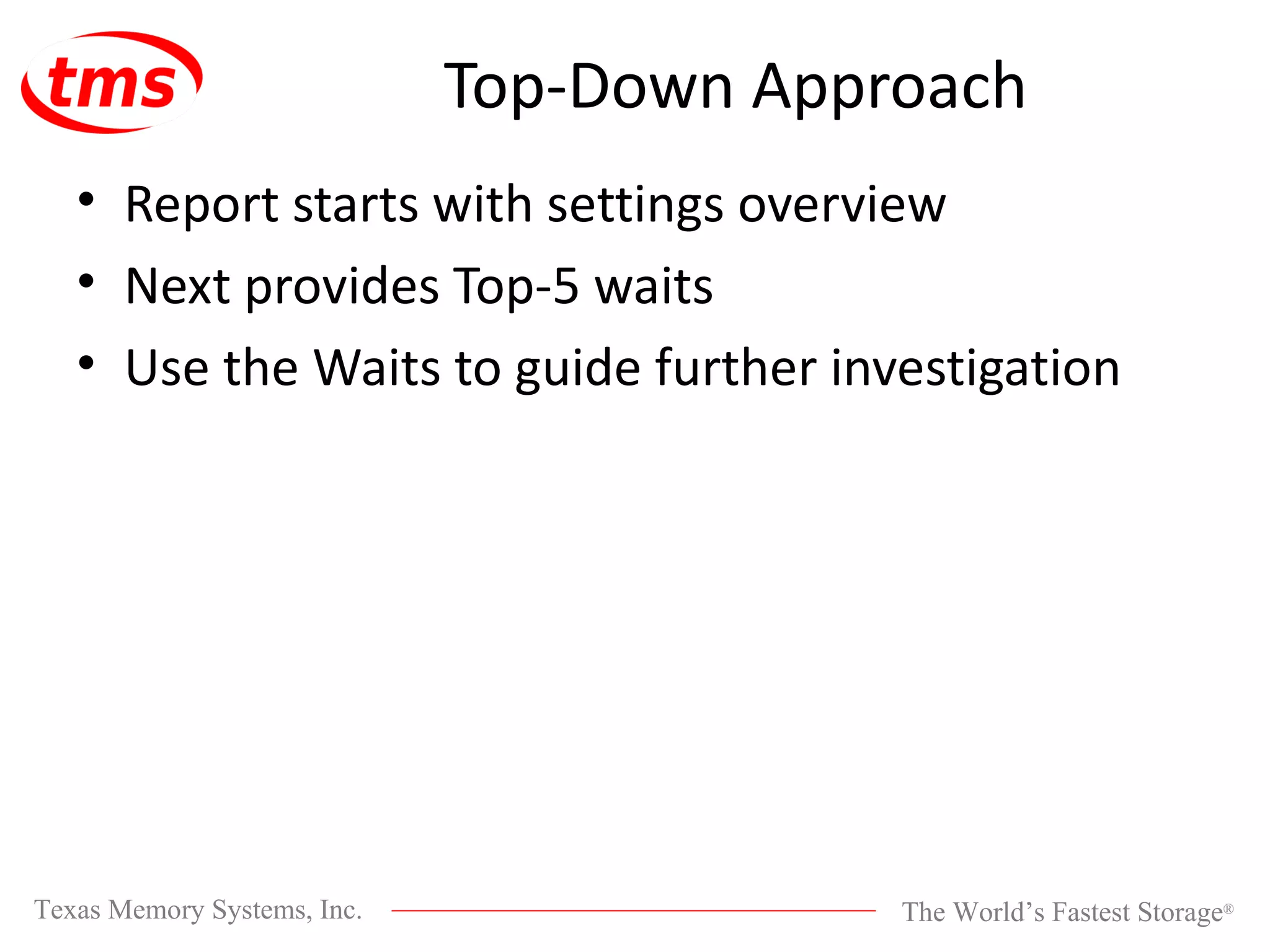 tms

Top-Down Approach

• Report starts with settings overview
• Next provides Top-5 waits
• Use the Waits to guide further investigation

Texas Memory Systems, Inc.

The World's Fastest Storage®